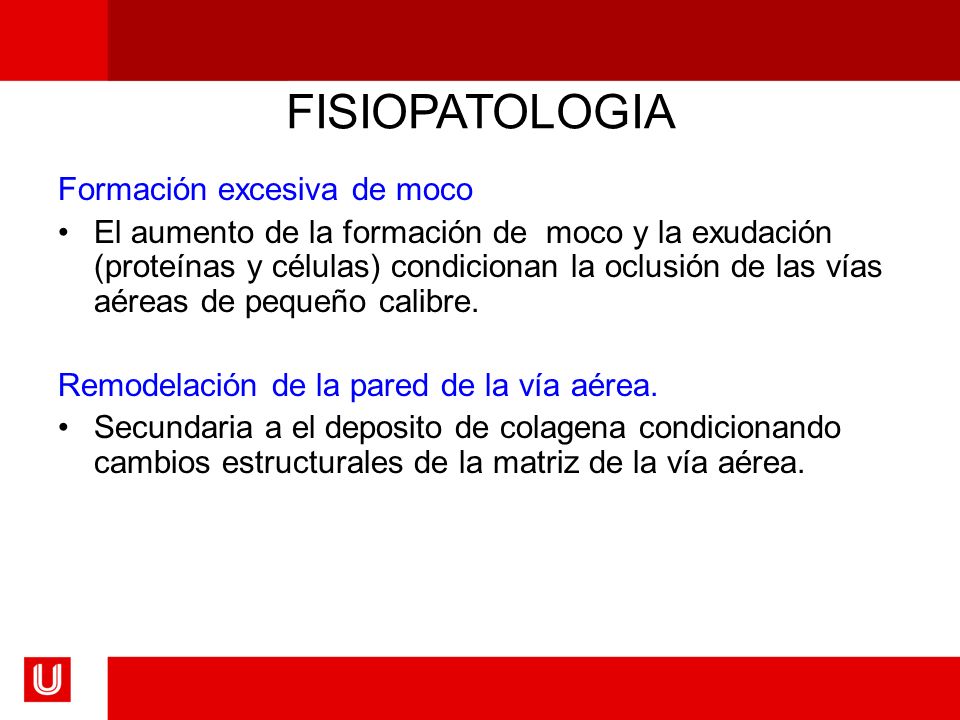 FISIOPATOLOGIA

Formación excesiva de moco

• El aumento de la formación de moco y la exudación (proteínas y células) condicionan la oclusión de las vías aéreas de pequeño calibre.

Remodelación de la pared de la vía aérea.

• Secundaria a el deposito de colagena condicionando cambios estructurales de la matriz de la vía aérea.

U